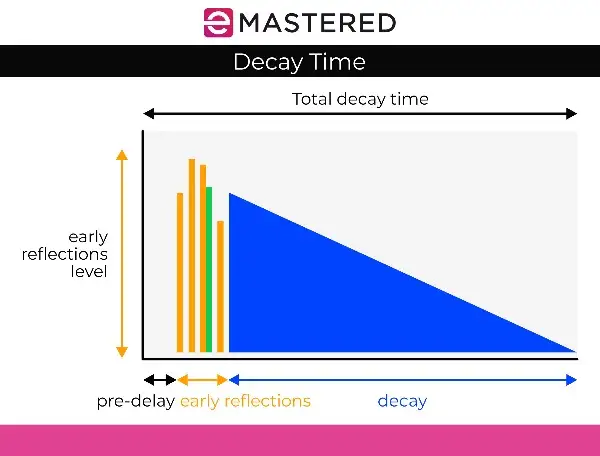 eMASTERED

Decay Time

Total decay time

early reflections level

pre-delay early reflections decay